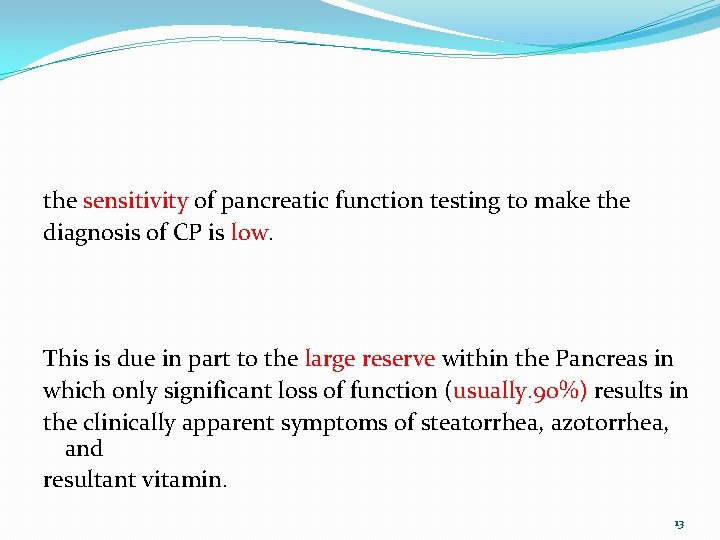 the sensitivity of pancreatic function testing to make the diagnosis of CP is low.

This is due in part to the large reserve within the Pancreas in which only significant loss of function (usually.90%) results in the clinically apparent symptoms of steatorrhea, azotorrhea, and
resultant vitamin.

13